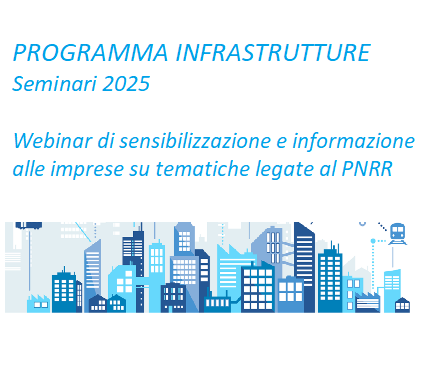 PROGRAMMA INFRASTRUTTURE
Seminari 2025

Webinar di sensibilizzazione e informazione alle imprese su tematiche legate al PNRR